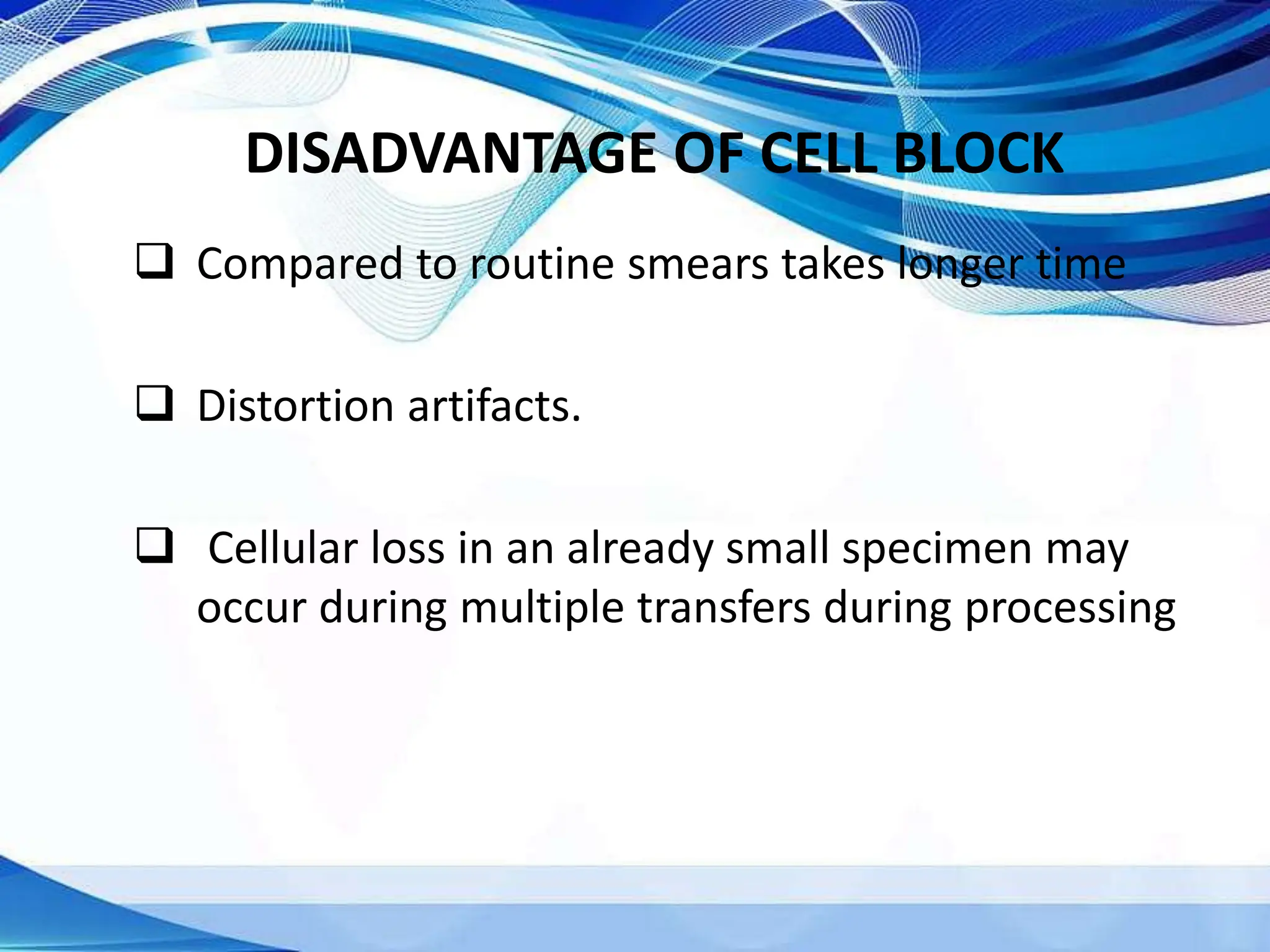 DISADVANTAGE OF CELL BLOCK

❑ Compared to routine smears takes longer time

❑ Distortion artifacts.

❑ Cellular loss in an already small specimen may occur during multiple transfers during processing